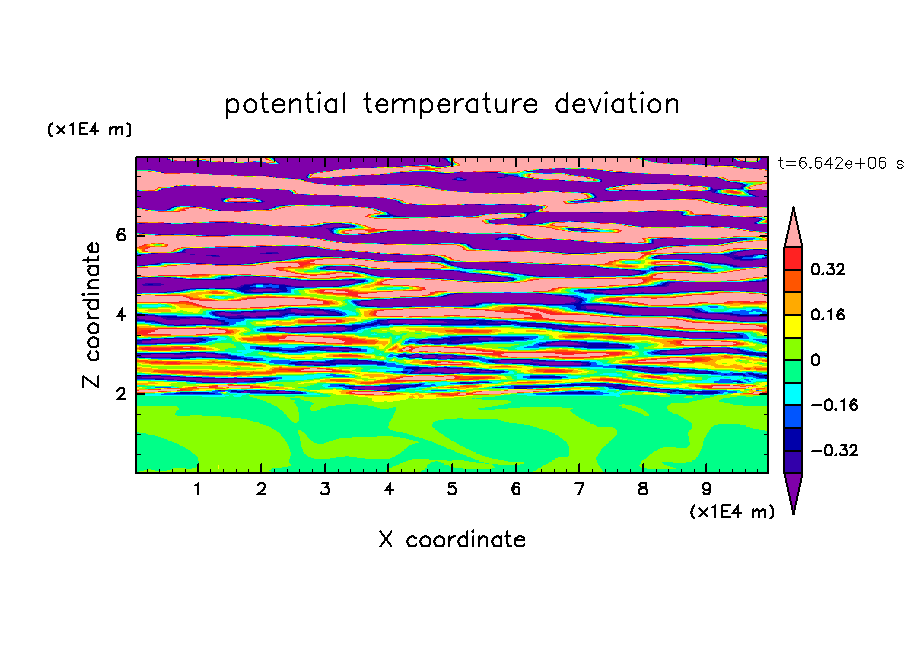 potential temperature deviation

(x1E4 m)

t=6.642e+06 s

Z coordinate

6
4
2

0.32
0.16
0
−0.16
−0.32

1 2 3 4 5 6 7 8 9

(x1E4 m)

X coordinate